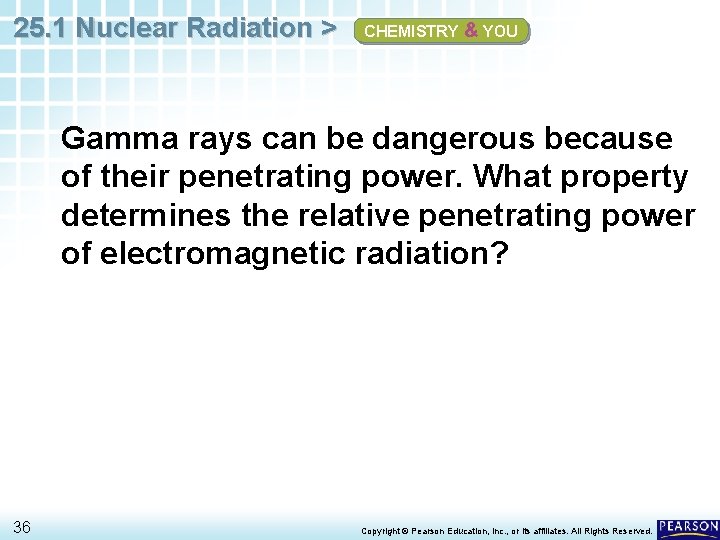 25.1 Nuclear Radiation > CHEMISTRY & YOU

Gamma rays can be dangerous because of their penetrating power. What property determines the relative penetrating power of electromagnetic radiation?

36

Copyright © Pearson Education, Inc., or its affiliates. All Rights Reserved.

PEARSON